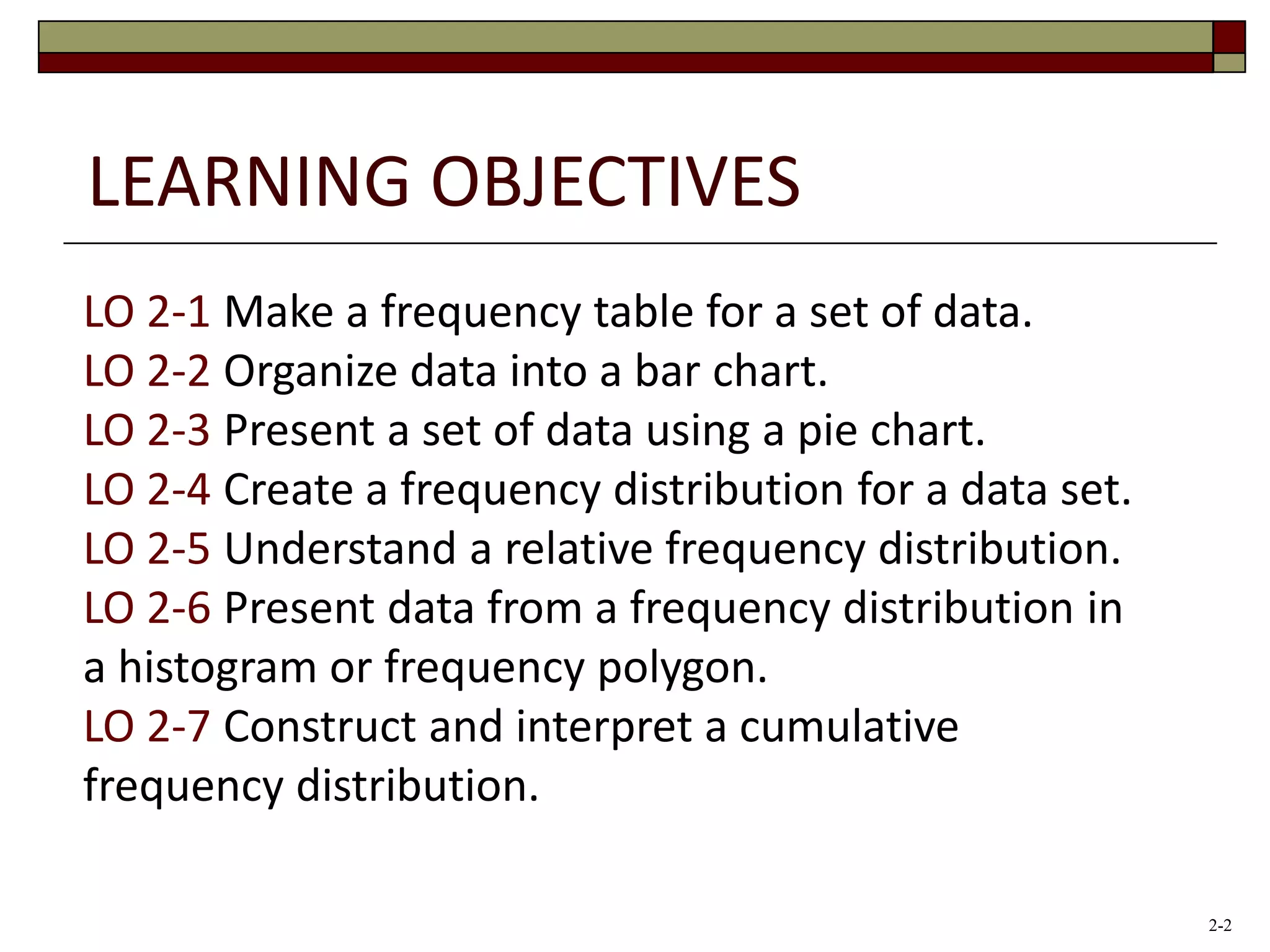 LEARNING OBJECTIVES

LO 2-1 Make a frequency table for a set of data.
LO 2-2 Organize data into a bar chart.
LO 2-3 Present a set of data using a pie chart.
LO 2-4 Create a frequency distribution for a data set.
LO 2-5 Understand a relative frequency distribution.
LO 2-6 Present data from a frequency distribution in a histogram or frequency polygon.
LO 2-7 Construct and interpret a cumulative frequency distribution.

2-2